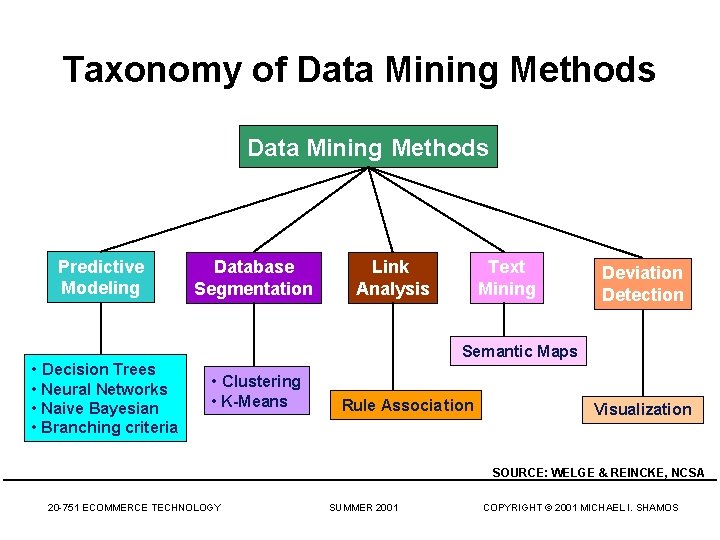 Taxonomy of Data Mining Methods

Data Mining Methods

Predictive Modeling

Database Segmentation

Link Analysis

Text Mining

Deviation Detection

• Decision Trees
• Neural Networks
• Naive Bayesian
• Branching criteria

• Clustering
• K-Means

Rule Association

Semantic Maps

Visualization

SOURCE: WELGE & REINCKE, NCSA

20-751 ECOMMERCE TECHNOLOGY

SUMMER 2001

COPYRIGHT © 2001 MICHAEL I. SHAMOS